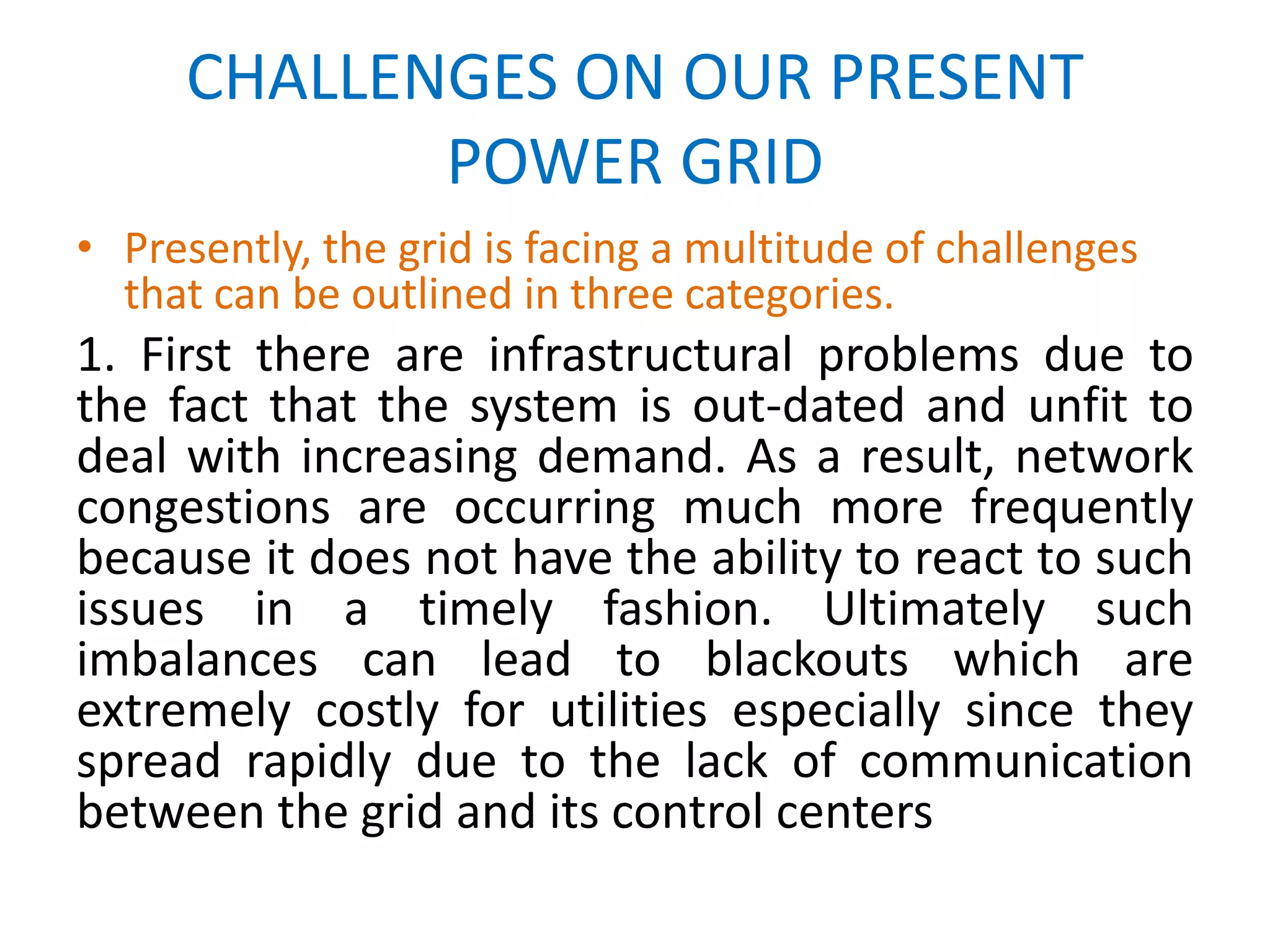 CHALLENGES ON OUR PRESENT POWER GRID

• Presently, the grid is facing a multitude of challenges that can be outlined in three categories.

1. First there are infrastructural problems due to the fact that the system is out-dated and unfit to deal with increasing demand. As a result, network congestions are occurring much more frequently because it does not have the ability to react to such issues in a timely fashion. Ultimately such imbalances can lead to blackouts which are extremely costly for utilities especially since they spread rapidly due to the lack of communication between the grid and its control centers